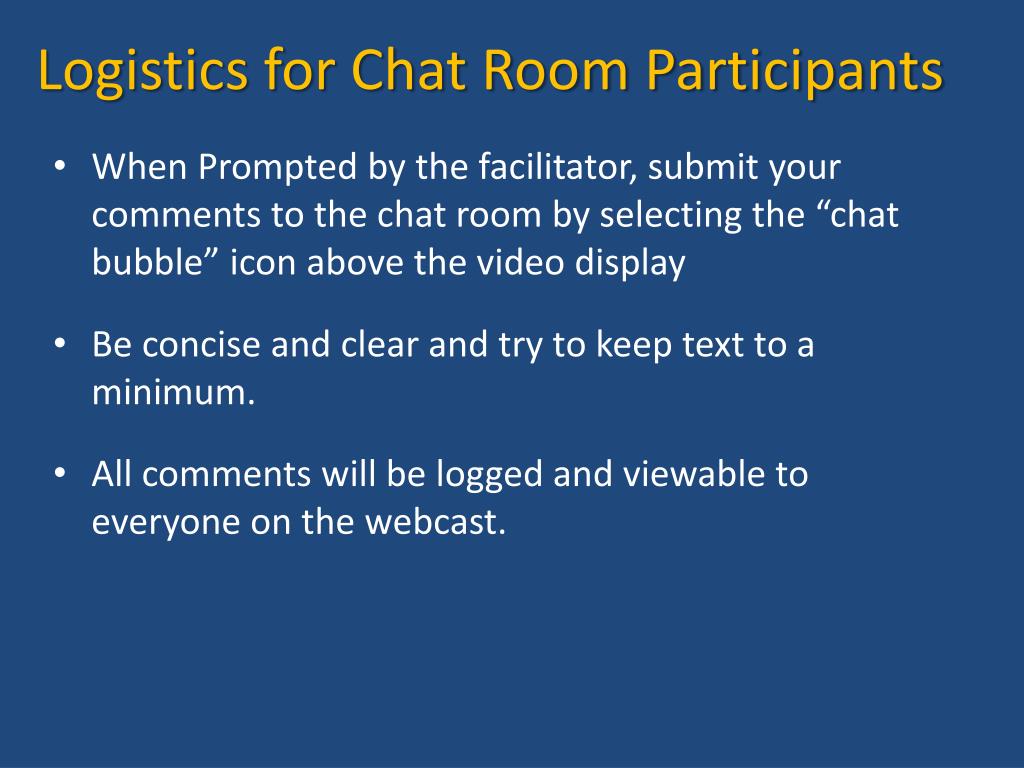 Logistics for Chat Room Participants

• When Prompted by the facilitator, submit your comments to the chat room by selecting the “chat bubble” icon above the video display

• Be concise and clear and try to keep text to a minimum.

• All comments will be logged and viewable to everyone on the webcast.